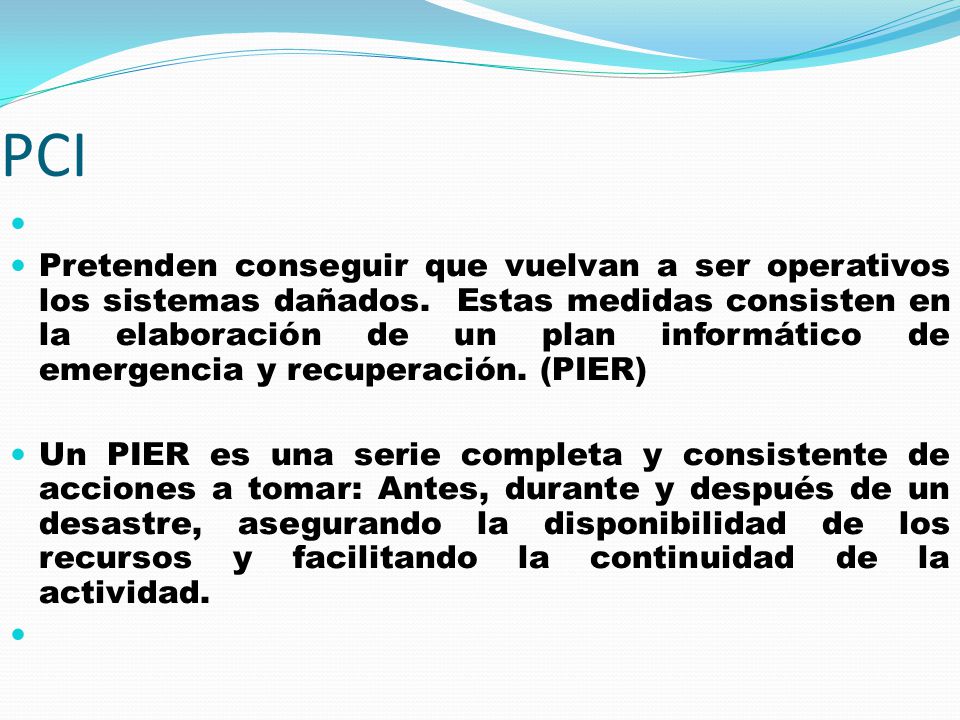 PCI

Pretenden conseguir que vuelvan a ser operativos los sistemas dañados. Estas medidas consisten en la elaboración de un plan informático de emergencia y recuperación. (PIER)

Un PIER es una serie completa y consistente de acciones a tomar: Antes, durante y después de un desastre, asegurando la disponibilidad de los recursos y facilitando la continuidad de la actividad.